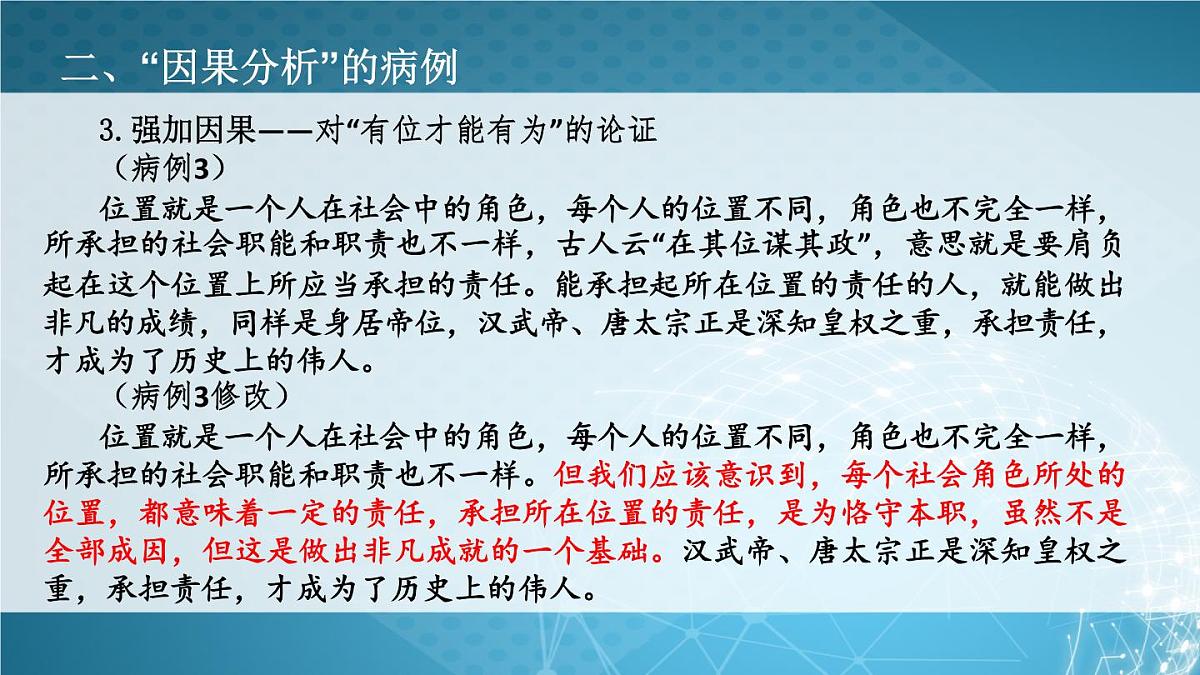 二、“因果分析”的病例

3.强加因果——对“有位才能有为”的论证

（病例3）

位置就是一个人在社会中的角色，每个人的位置不同，角色也不完全一样，所承担的社会职能和职责也不一样，古人云“在其位谋其政”，意思就是要肩负起在这个位置上所应当承担的责任。能承担起所在位置的责任的人，就能做出非凡的成绩，同样是身居帝位，汉武帝、唐太宗正是深知皇权之重，承担责任，才成为了历史上的伟人。

（病例3修改）

位置就是一个人在社会中的角色，每个人的位置不同，角色也不完全一样，所承担的社会职能和职责也不一样。但我们应该意识到，每个社会角色所处的位置，都意味着一定的责任，承担所在位置的责任，是为恪守本职，虽然不是全部成因，但这是做出非凡成就的一个基础。汉武帝、唐太宗正是深知皇权之重，承担责任，才成为了历史上的伟人。